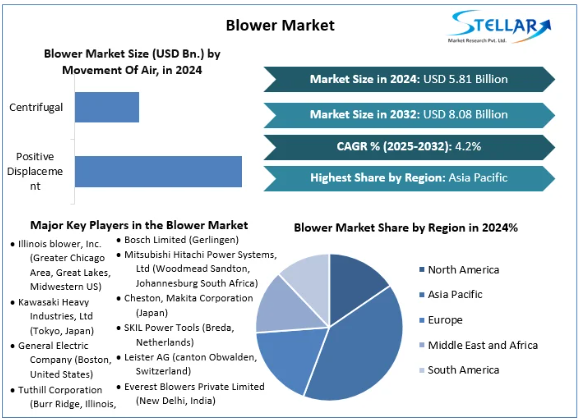 Blower Market

STELLAR
Market Research Pvt. Ltd.

Blower Market Size (USD Bn.) by Movement Of Air, in 2024

Centrifugal

Positive Displacement

Market Size in 2024: USD 5.81 Billion

Market Size in 2032: USD 8.08 Billion

CAGR % (2025-2032): 4.2%

Highest Share by Region: Asia Pacific

Major Key Players in the Blower Market

• Illinois blower, Inc. (Greater Chicago Area, Great Lakes, Midwestern US)
• Kawasaki Heavy Industries, Ltd (Tokyo, Japan)
• General Electric Company (Boston, United States)
• Tuthill Corporation (Burr Ridge, Illinois,

• Bosch Limited (Gerlingen)
• Mitsubishi Hitachi Power Systems, Ltd (Woodmead Sandton, Johannesburg South Africa)
• Cheston, Makita Corporation (Japan)
• SKIL Power Tools (Breda, Netherlands)
• Leister AG (canton Obwalden, Switzerland)
• Everest Blowers Private Limited (New Delhi, India)

Blower Market Share by Region in 2024%

North America
Asia Pacific
Europe
Middle East and Africa
South America